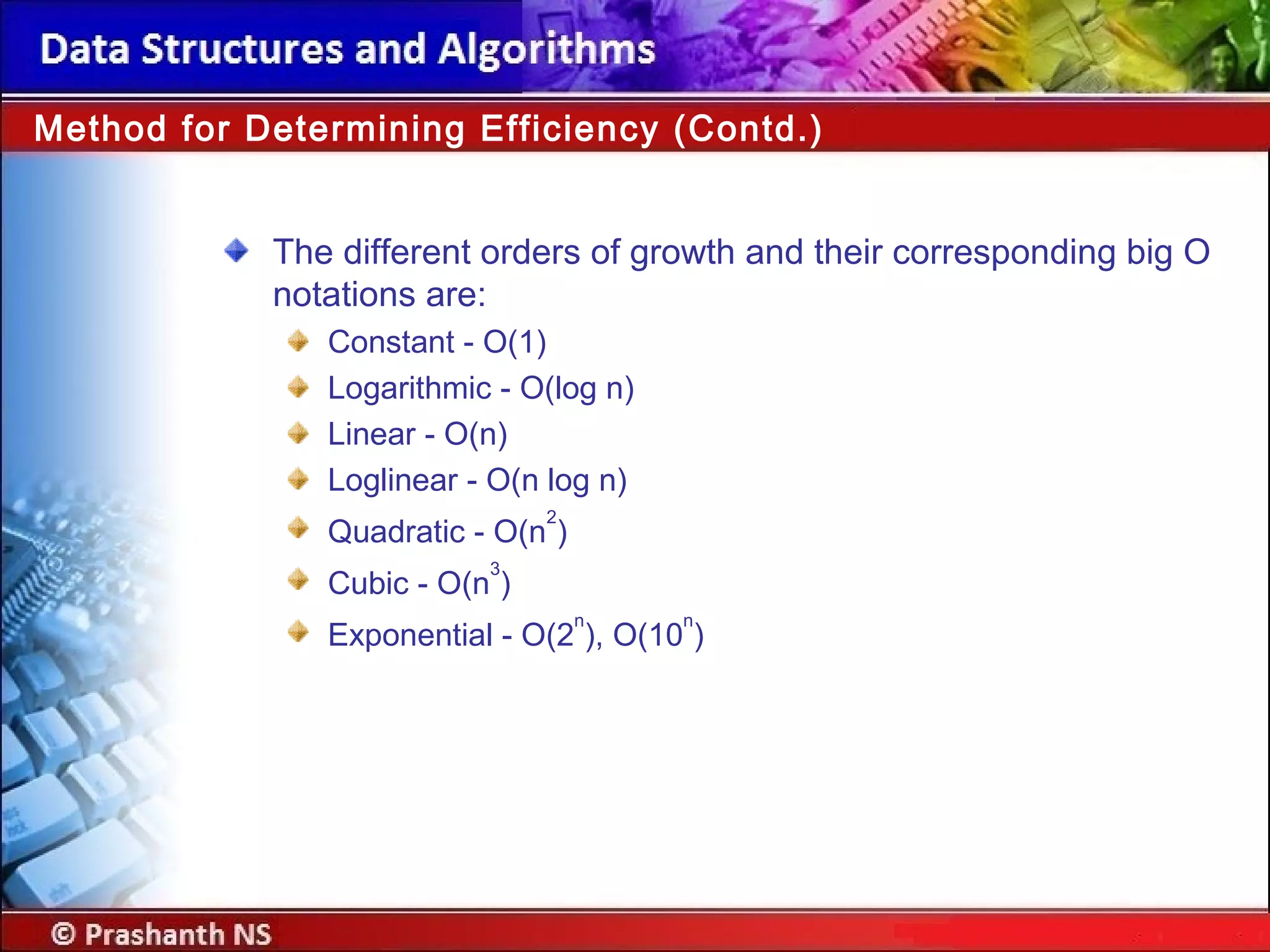 Data Structures and Algorithms

Method for Determining Efficiency (Contd.)

The different orders of growth and their corresponding big O notations are:

Constant - O(1)

Logarithmic - O(log n)

Linear - O(n)

Loglinear - O(n log n)

Quadratic - $O(n^2)$

Cubic - $O(n^3)$

Exponential - $O(2^n)$, $O(10^n)$

© Prashanth NS